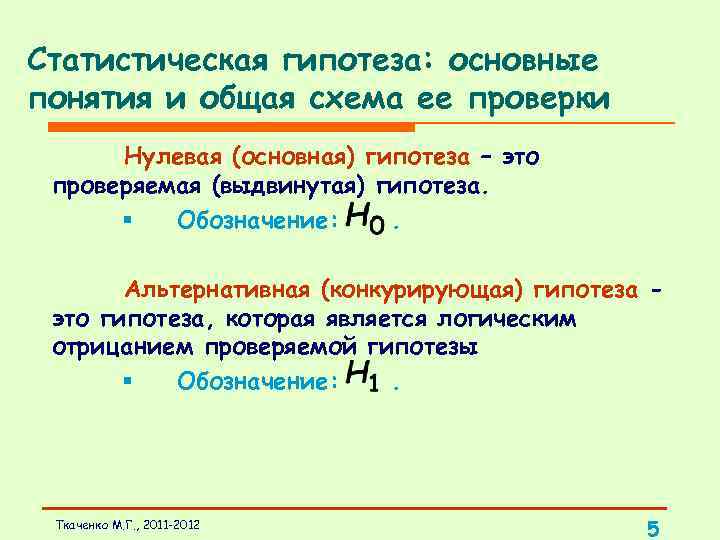 Статистическая гипотеза: основные понятия и общая схема ее проверки

Нулевая (основная) гипотеза – это проверяемая (выдвинутая) гипотеза.

▪ Обозначение: $H_0$ .

Альтернативная (конкурирующая) гипотеза - это гипотеза, которая является логическим отрицанием проверяемой гипотезы

▪ Обозначение: $H_1$ .

Ткаченко М.Г., 2011-2012

5